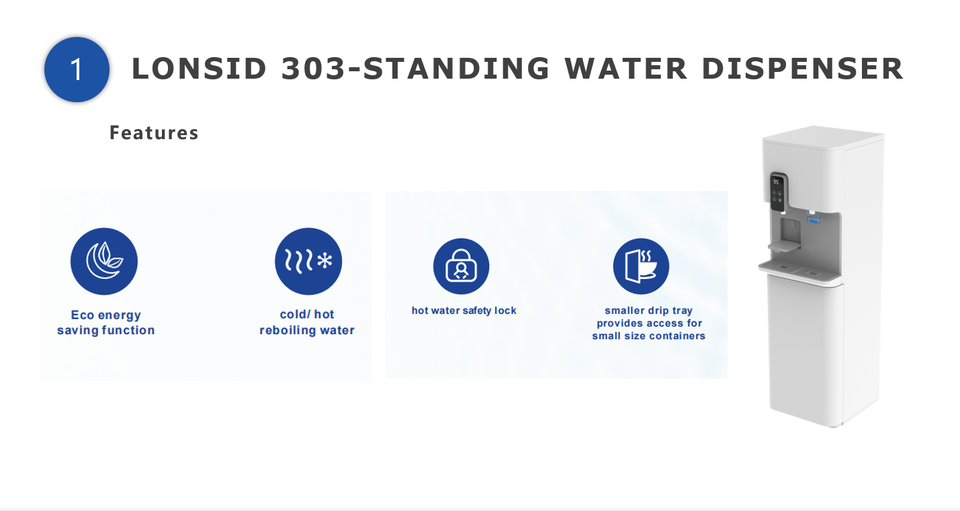 1

LONSID 303-STANDING WATER DISPENSER

Features

Eco energy saving function

cold/ hot reboiling water

hot water safety lock

smaller drip tray provides access for small size containers